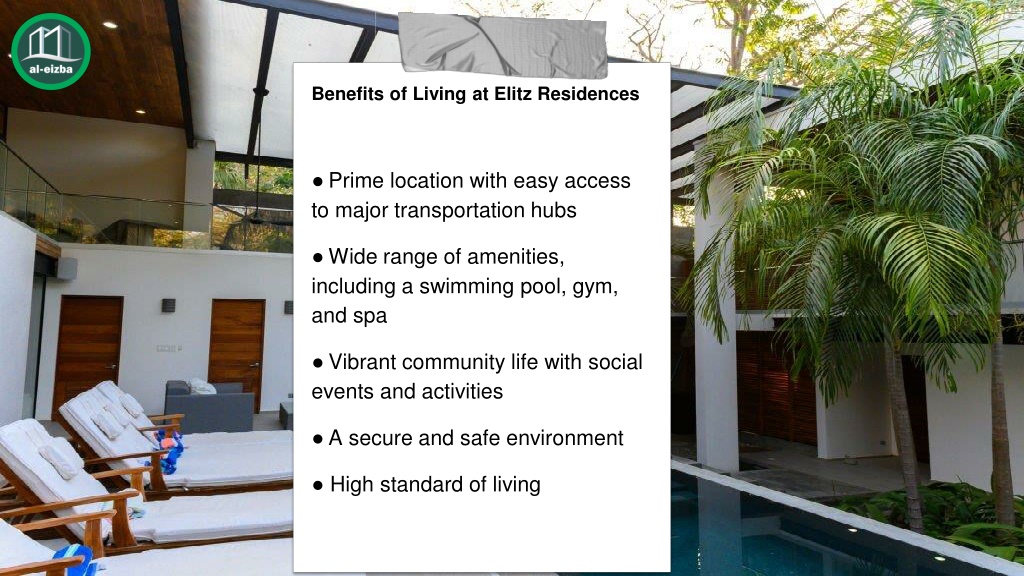 al-eizba

Benefits of Living at Elitz Residences

● Prime location with easy access to major transportation hubs

● Wide range of amenities, including a swimming pool, gym, and spa

● Vibrant community life with social events and activities

● A secure and safe environment

● High standard of living